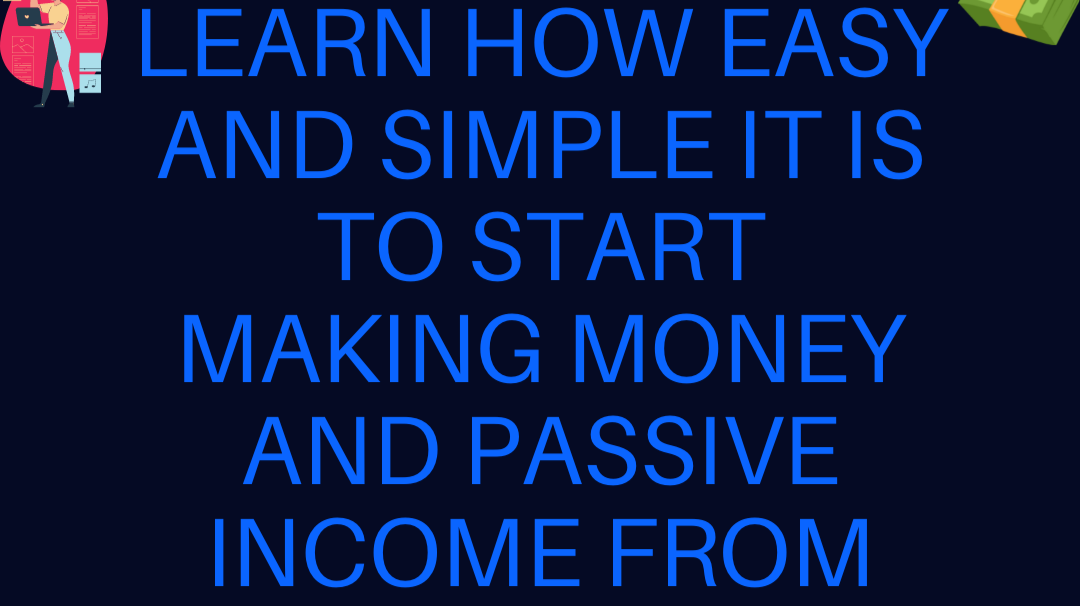 LEARN HOW EASY AND SIMPLE IT IS TO START MAKING MONEY AND PASSIVE INCOME FROM